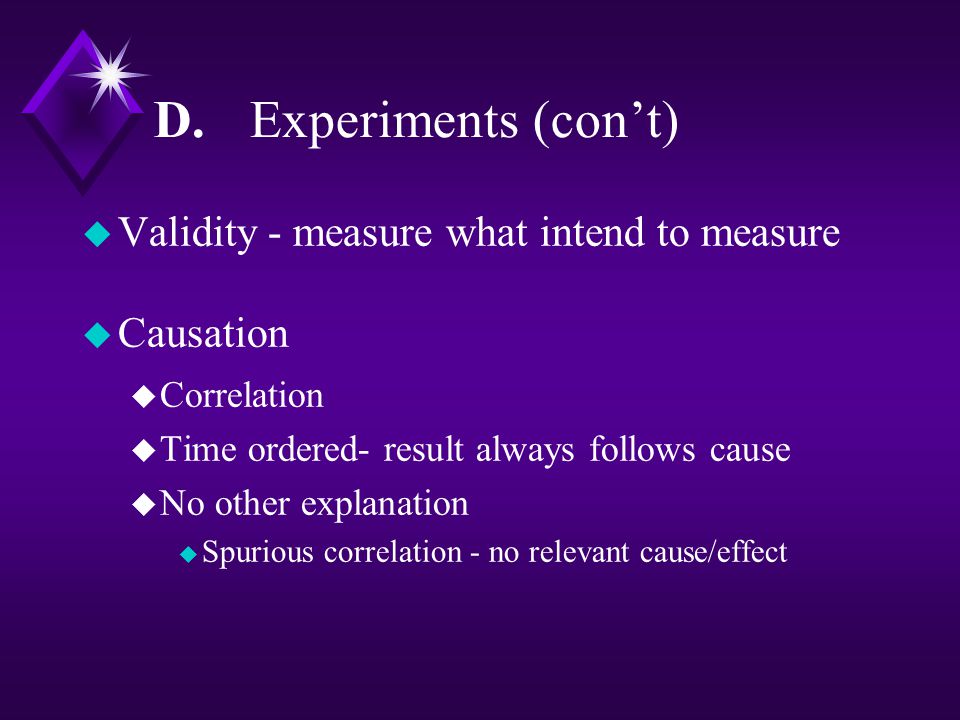 D. Experiments (con’t)

Validity - measure what intend to measure

Causation

Correlation

Time ordered- result always follows cause

No other explanation

Spurious correlation - no relevant cause/effect